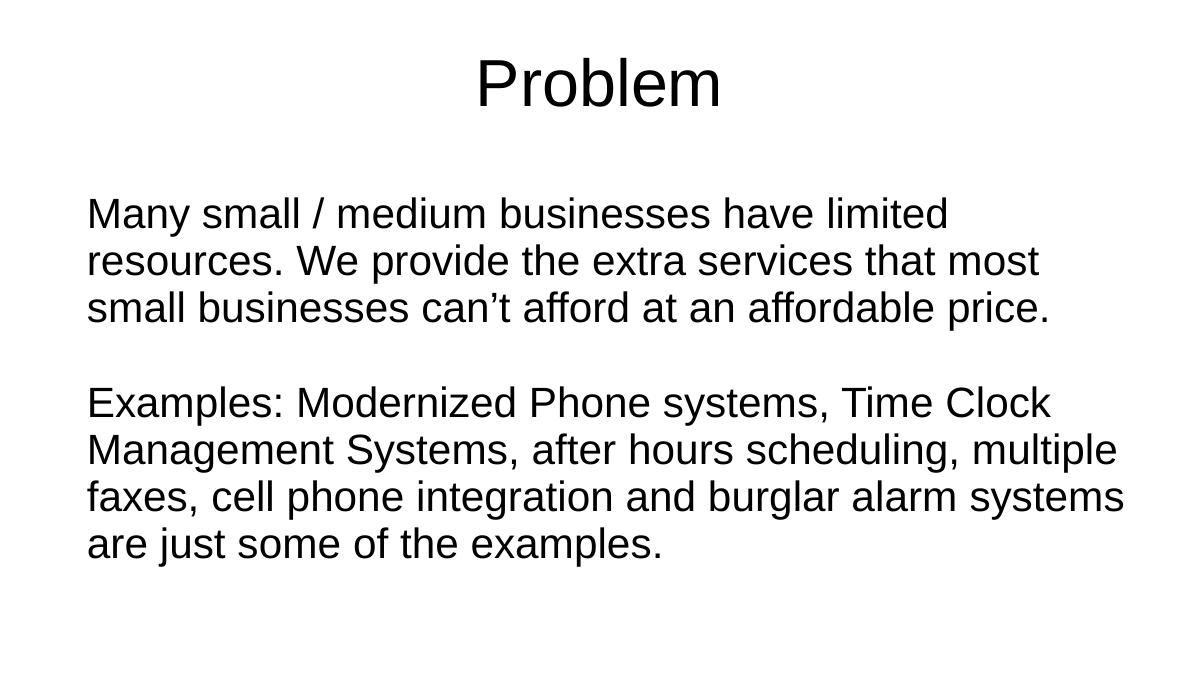 Problem

Many small / medium businesses have limited resources. We provide the extra services that most small businesses can’t afford at an affordable price.

Examples: Modernized Phone systems, Time Clock Management Systems, after hours scheduling, multiple faxes, cell phone integration and burglar alarm systems are just some of the examples.